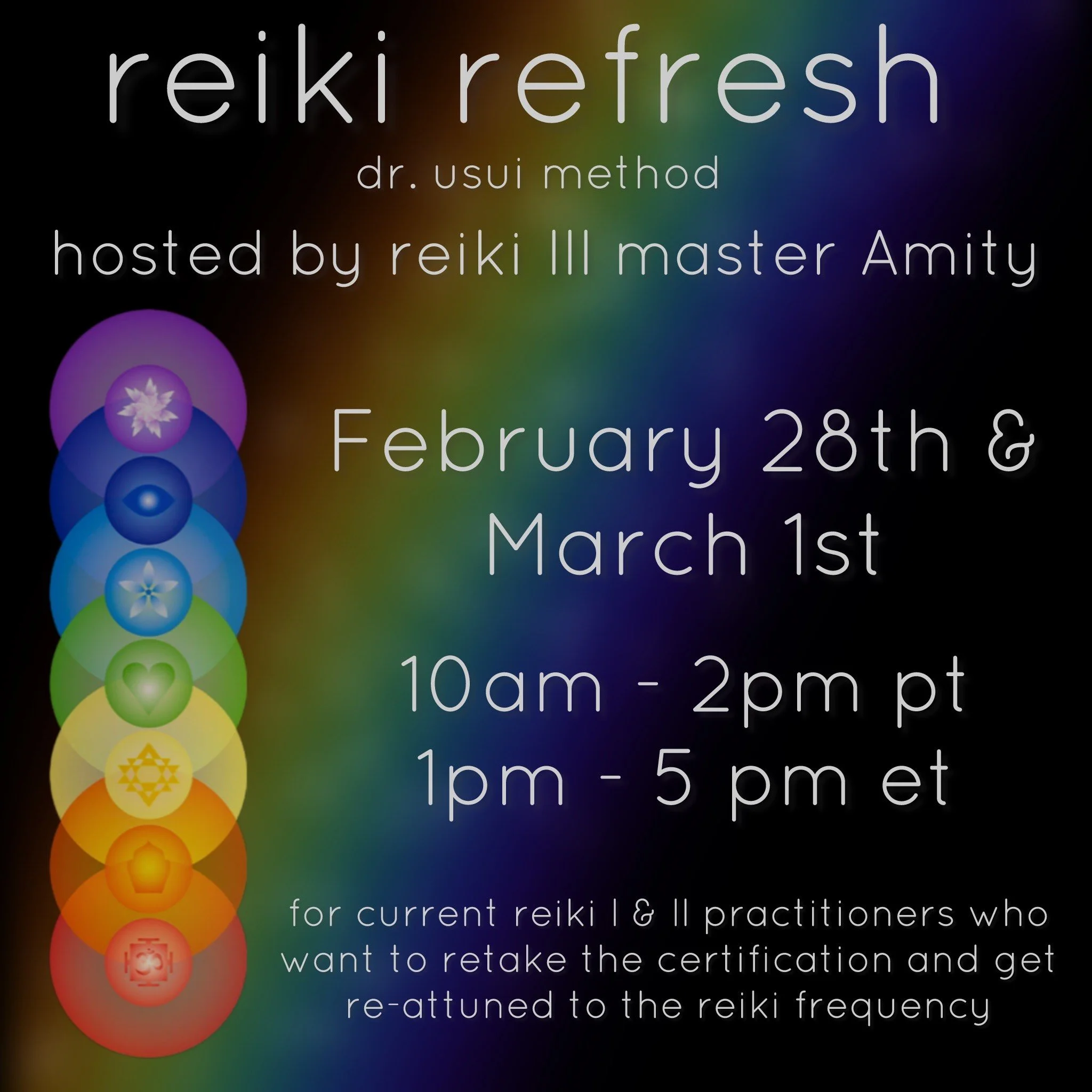 reiki refresh

dr. usui method

hosted by reiki III master Amity

February 28th & March 1st

10am - 2pm pt
1pm - 5 pm et

for current reiki I & II practitioners who want to retake the certification and get re-attuned to the reiki frequency